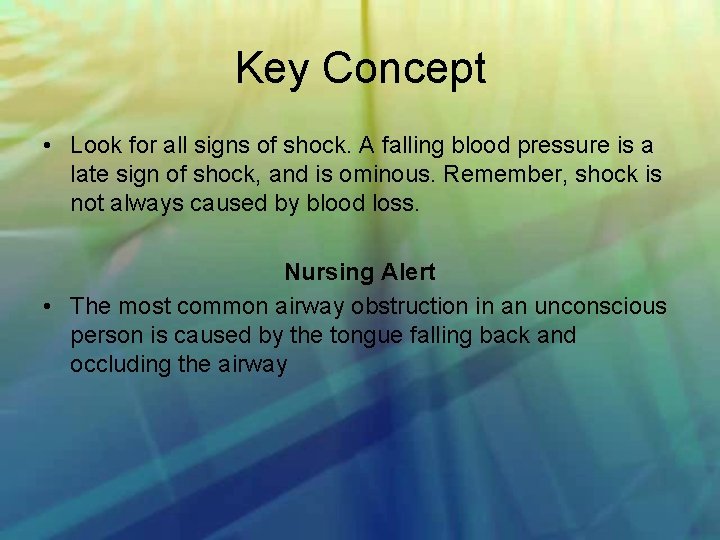 Key Concept

• Look for all signs of shock. A falling blood pressure is a late sign of shock, and is ominous. Remember, shock is not always caused by blood loss.

Nursing Alert

• The most common airway obstruction in an unconscious person is caused by the tongue falling back and occluding the airway